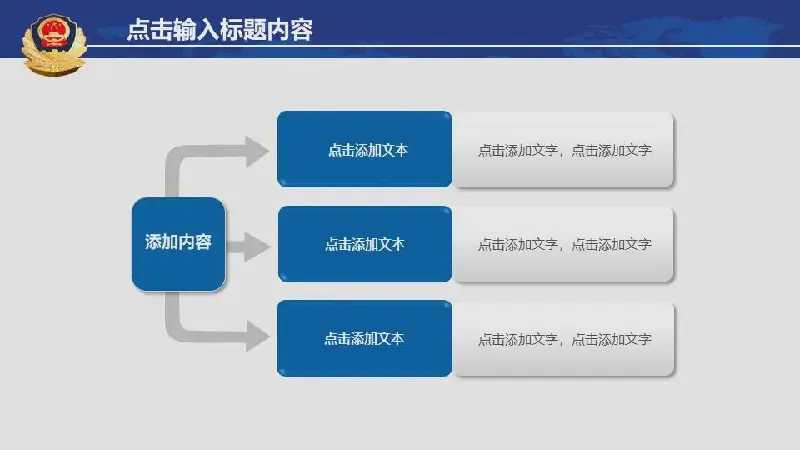 点击输入标题内容

添加内容

点击添加文本

点击添加文字，点击添加文字

点击添加文本

点击添加文字，点击添加文字

点击添加文本

点击添加文字，点击添加文字